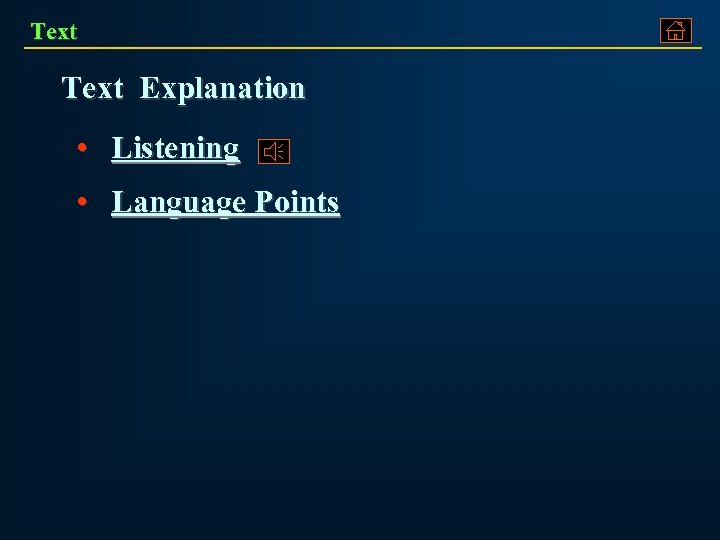 Text

Text Explanation

• Listening

• Language Points